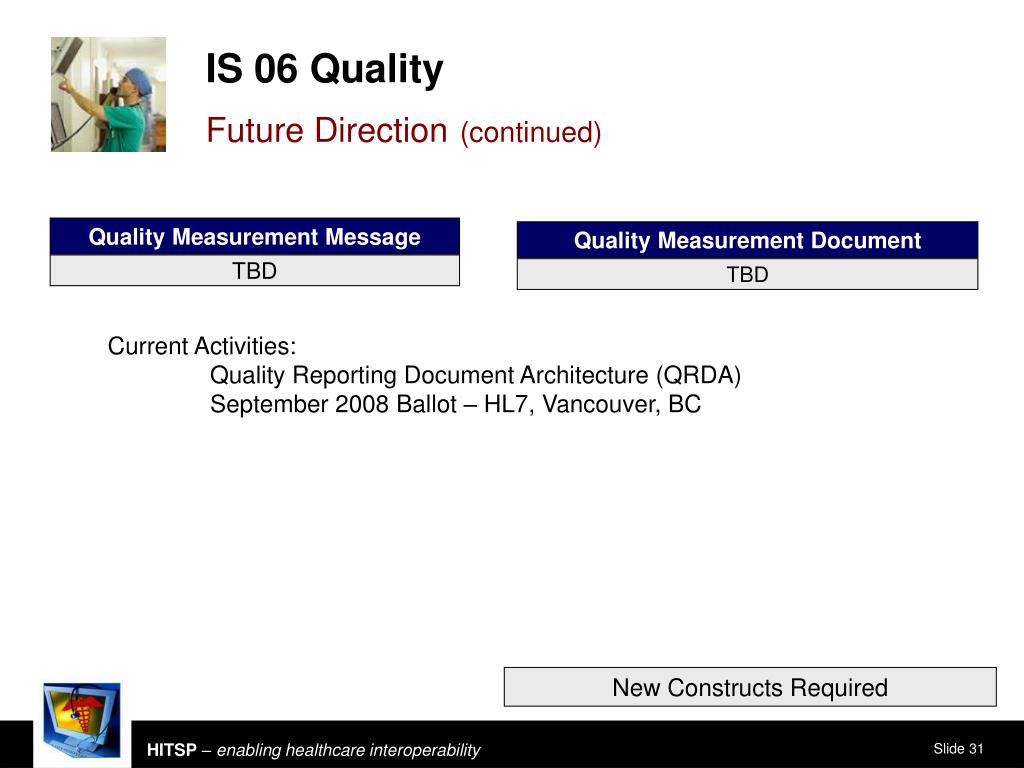 IS 06 Quality
Future Direction (continued)

| Quality Measurement Message |
|---|
| TBD |

| Quality Measurement Document |
|---|
| TBD |

Current Activities:
Quality Reporting Document Architecture (QRDA)
September 2008 Ballot – HL7, Vancouver, BC

New Constructs Required

HITSP – enabling healthcare interoperability

Slide 31